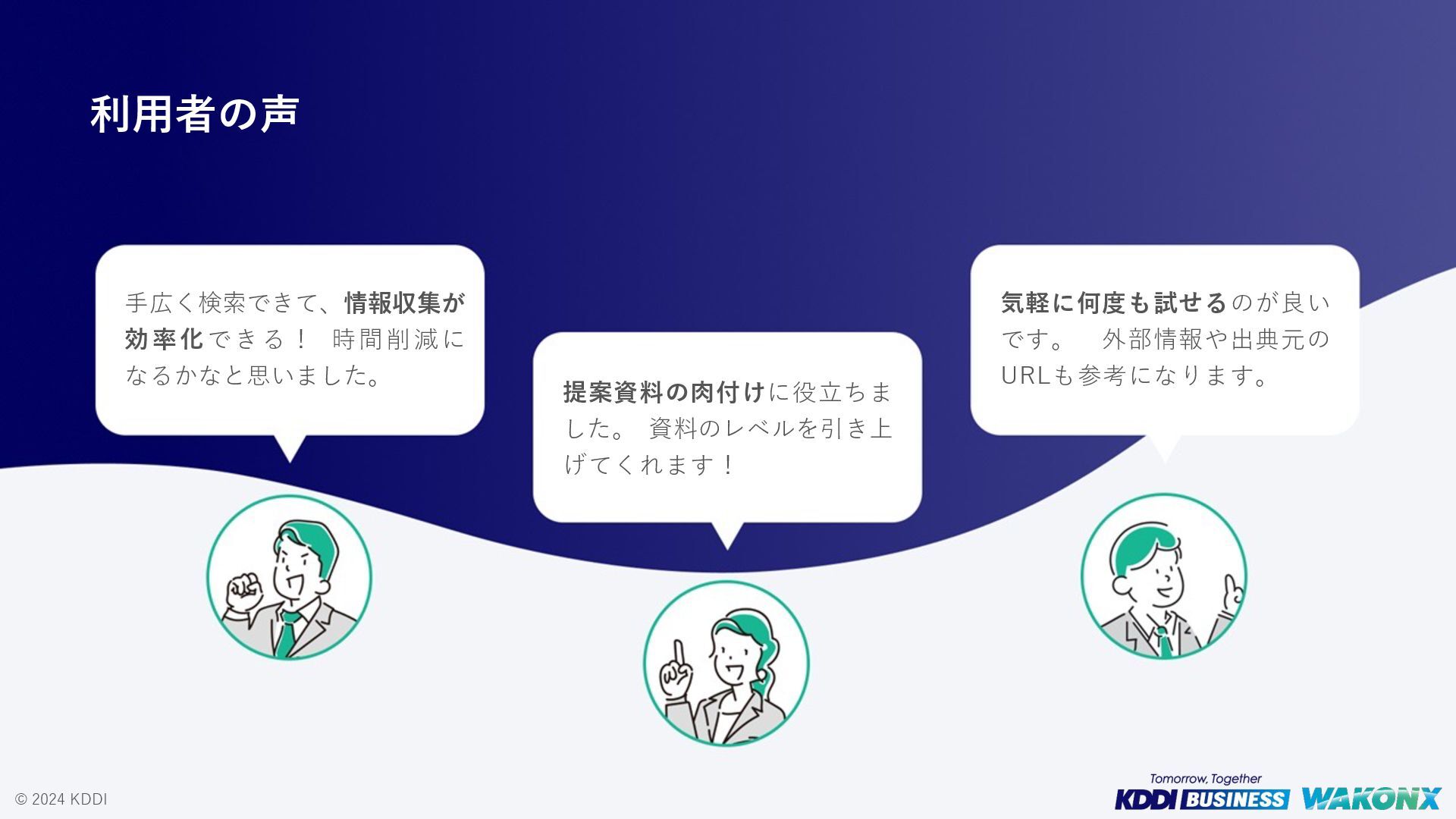 利用者の声

手広く検索できて、情報収集が効率化できる！ 時間削減になるかなと思いました。

提案資料の肉付けに役立ちました。 資料のレベルを引き上げてくれます！

気軽に何度も試せるのが良いです。 外部情報や出典元のURLも参考になります。

© 2024 KDDI

Tomorrow, Together
KDDI BUSINESS WAKONX